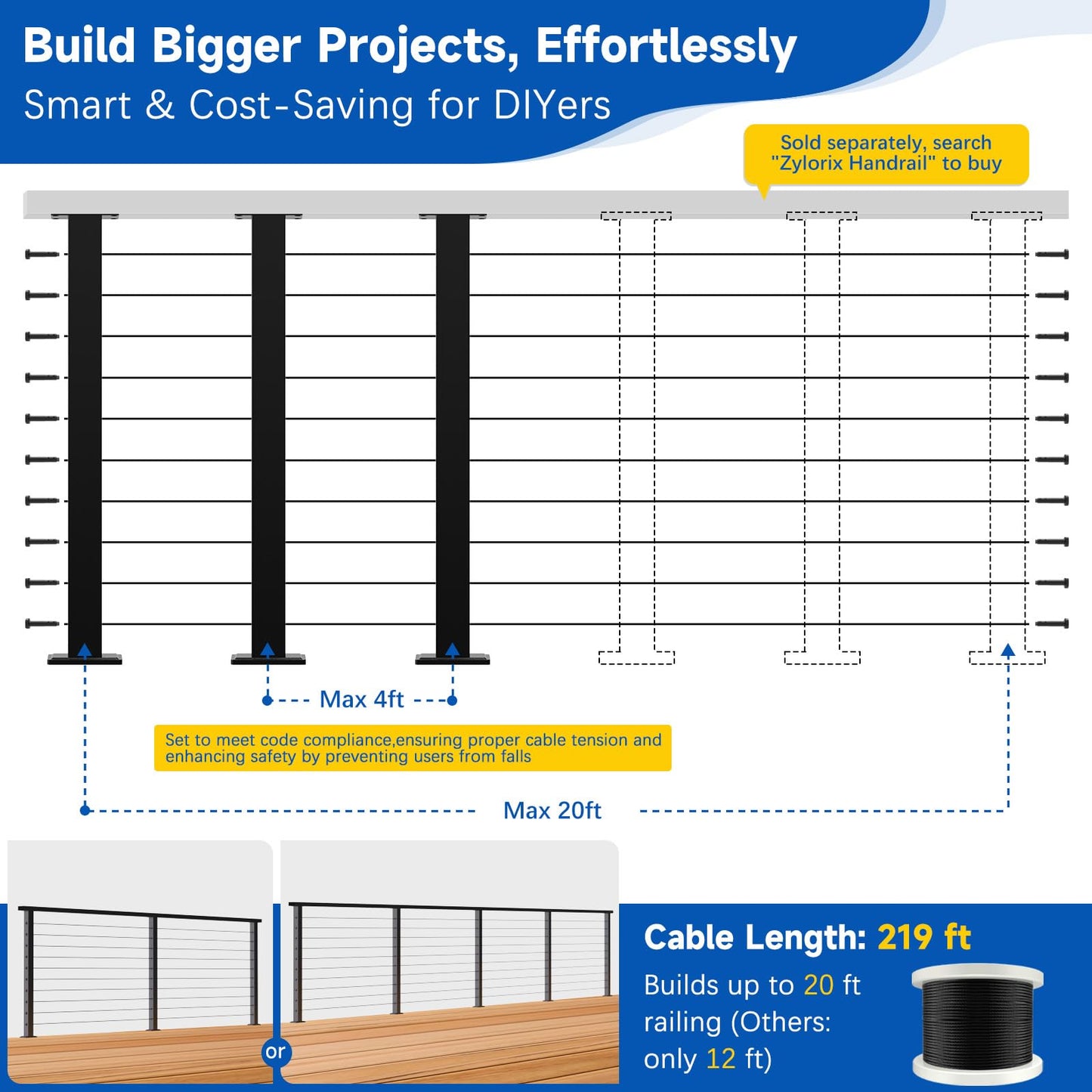 Build Bigger Projects, Effortlessly
Smart & Cost-Saving for DIYers

Sold separately, search "Zylorix Handrail" to buy

Max 4ft

Set to meet code compliance,ensuring proper cable tension and enhancing safety by preventing users from falls

Max 20ft

or

Cable Length: 219 ft
Builds up to 20 ft railing (Others: only 12 ft)